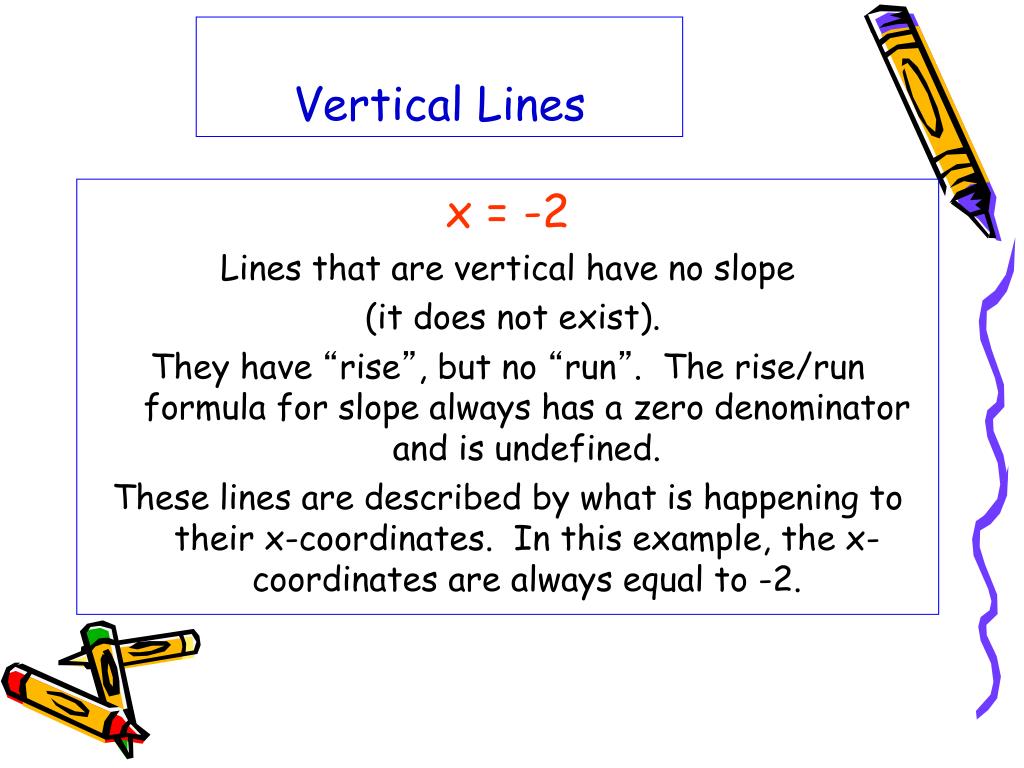 Vertical Lines

$x = -2$

Lines that are vertical have no slope (it does not exist).

They have “rise”, but no “run”. The rise/run formula for slope always has a zero denominator and is undefined.

These lines are described by what is happening to their x-coordinates. In this example, the x-coordinates are always equal to -2.